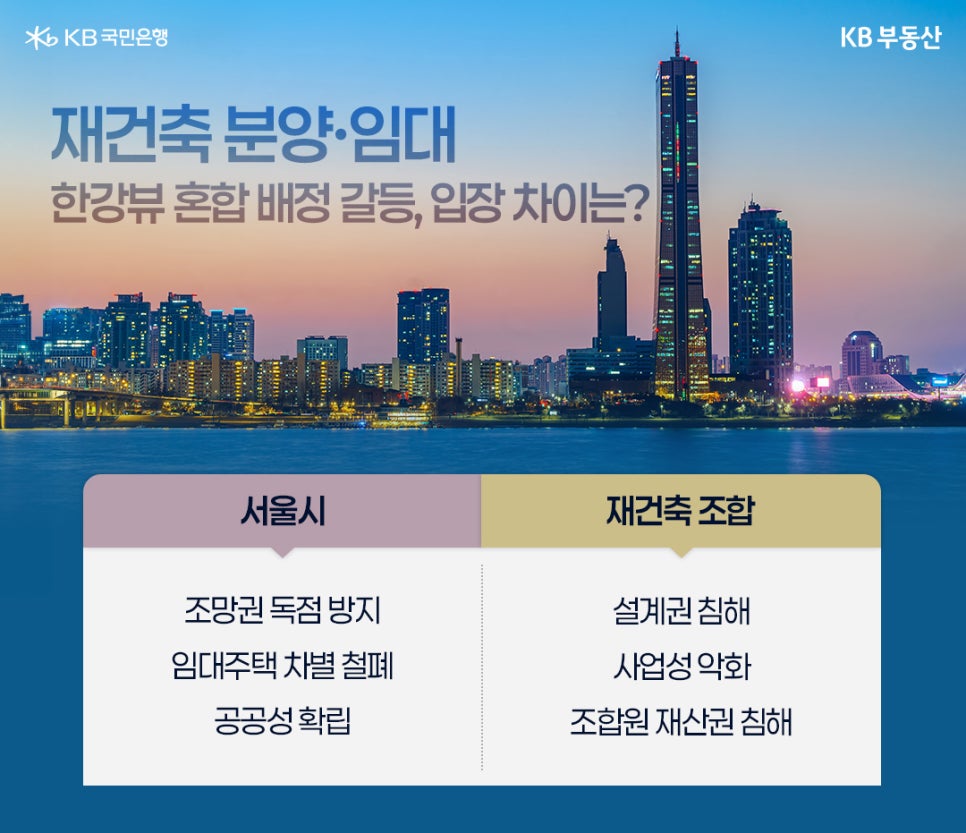 KB 국민은행

KB 부동산

재건축 분양·임대

한강뷰 혼합 배정 갈등, 입장 차이는?

| 서울시 | 재건축 조합 |
|---|---|
| 조망권 독점 방지 | 설계권 침해 |
| 임대주택 차별 철폐 | 사업성 악화 |
| 공공성 확립 | 조합원 재산권 침해 |